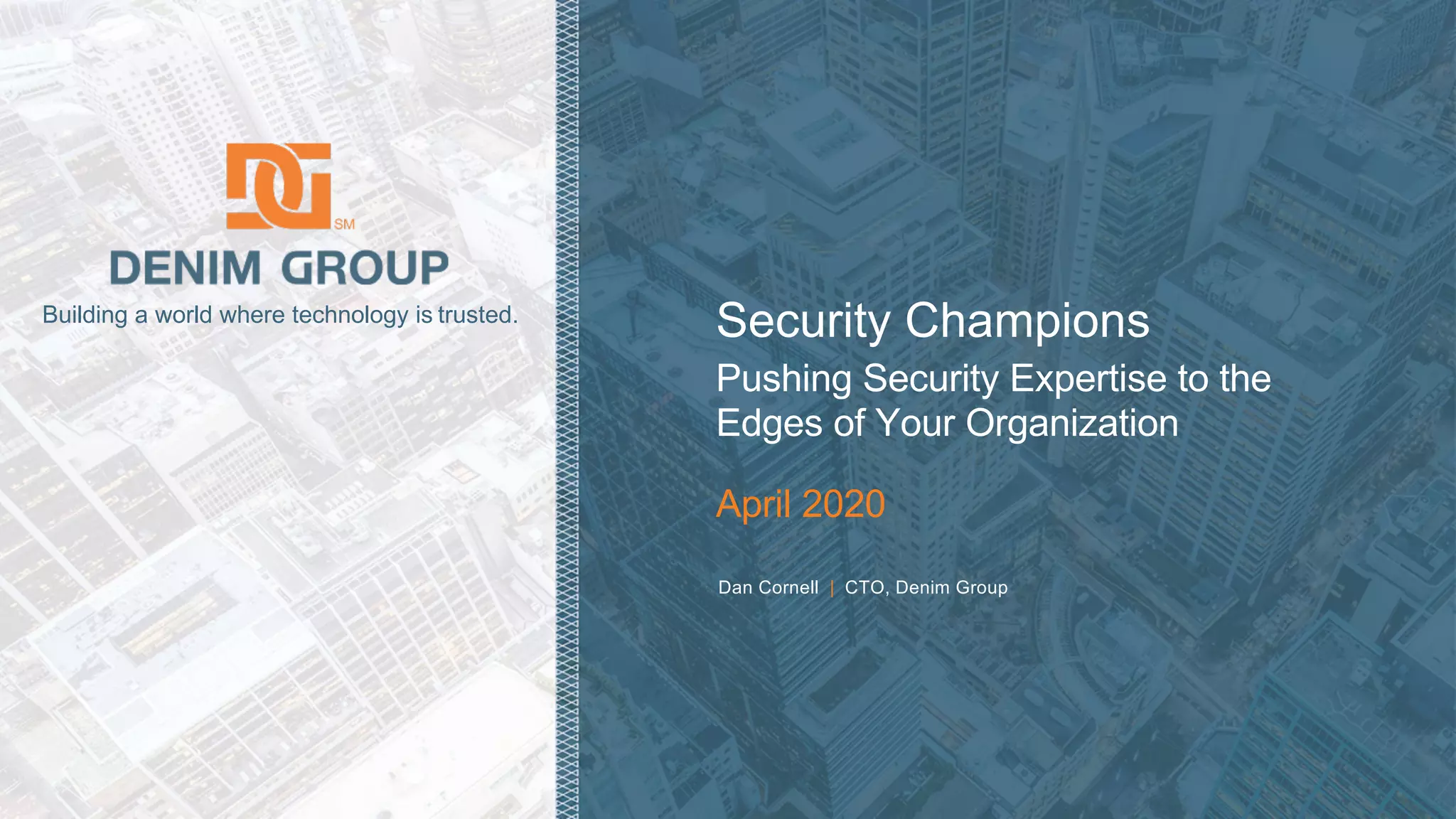 SM
DENIM GROUP
Building a world where technology is trusted.

Security Champions
Pushing Security Expertise to the Edges of Your Organization

April 2020

Dan Cornell | CTO, Denim Group